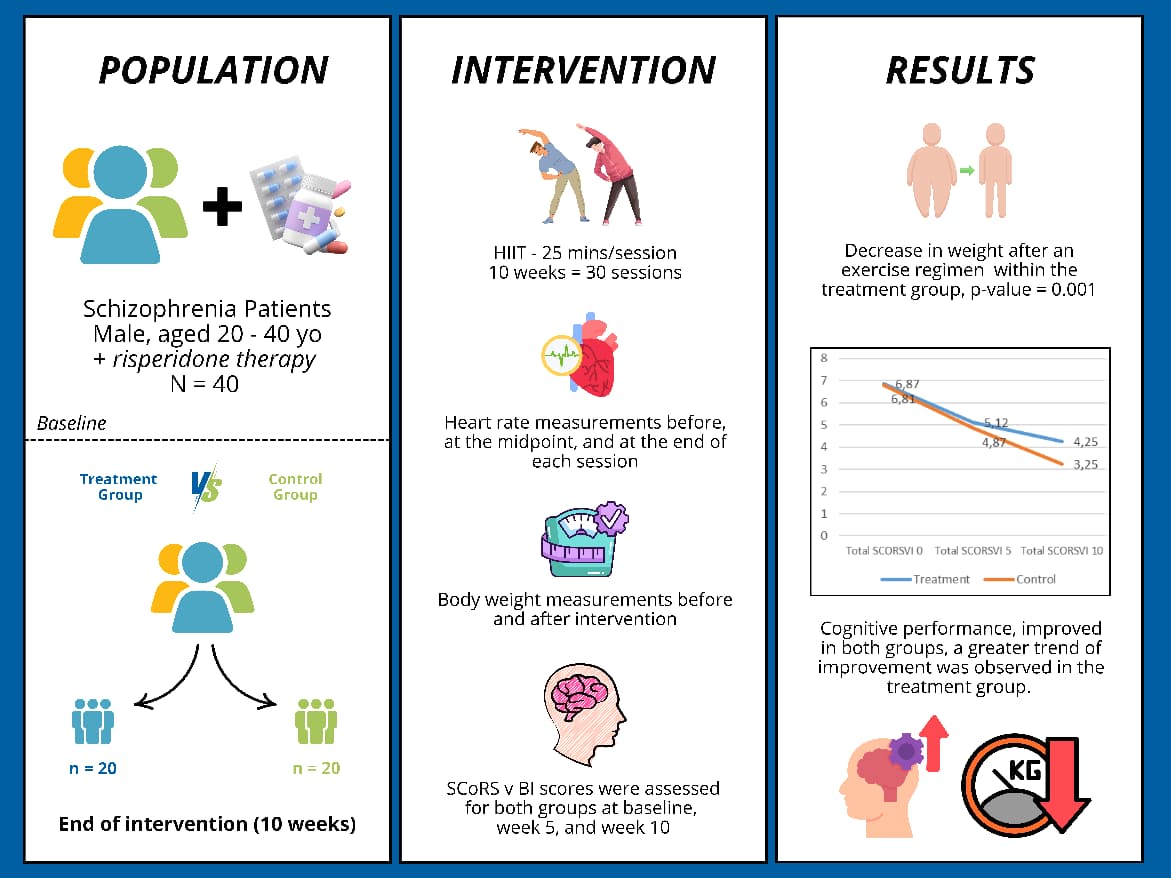 POPULATION

Schizophrenia Patients
Male, aged 20 - 40 yo
+ risperidone therapy
N = 40

Baseline

Treatment Group VS Control Group

n = 20
n = 20

End of intervention (10 weeks)

INTERVENTION

HIIT - 25 mins/session
10 weeks = 30 sessions

Heart rate measurements before, at the midpoint, and at the end of each session

Body weight measurements before and after intervention

SCoRS v BI scores were assessed for both groups at baseline, week 5, and week 10

RESULTS

Decrease in weight after an exercise regimen within the treatment group, p-value = 0.001

8
7
6
5
4
3
2
1
0
6,87
6,81
5,12
4,87
4,25
3,25
Total SCORSVI 0 Total SCORSVI 5 Total SCORSVI 10
Treatment Control

Cognitive performance, improved in both groups, a greater trend of improvement was observed in the treatment group.

KG